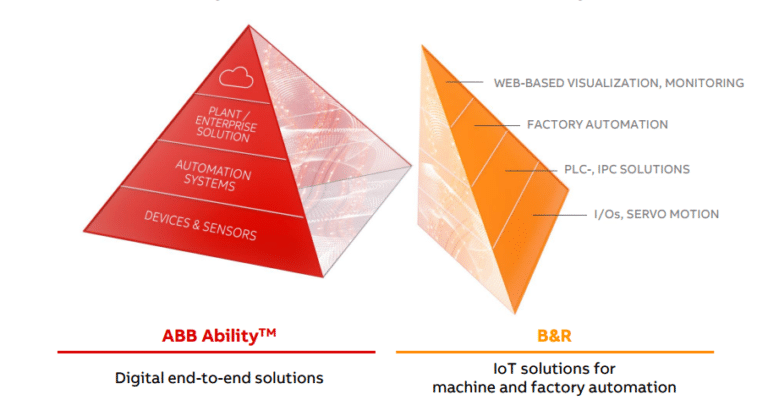 PLANT / ENTERPRISE SOLUTION

AUTOMATION SYSTEMS

DEVICES & SENSORS

WEB-BASED VISUALIZATION, MONITORING

FACTORY AUTOMATION

PLC-, IPC SOLUTIONS

I/Os, SERVO MOTION

ABB Ability™

Digital end-to-end solutions

B&R

IoT solutions for machine and factory automation